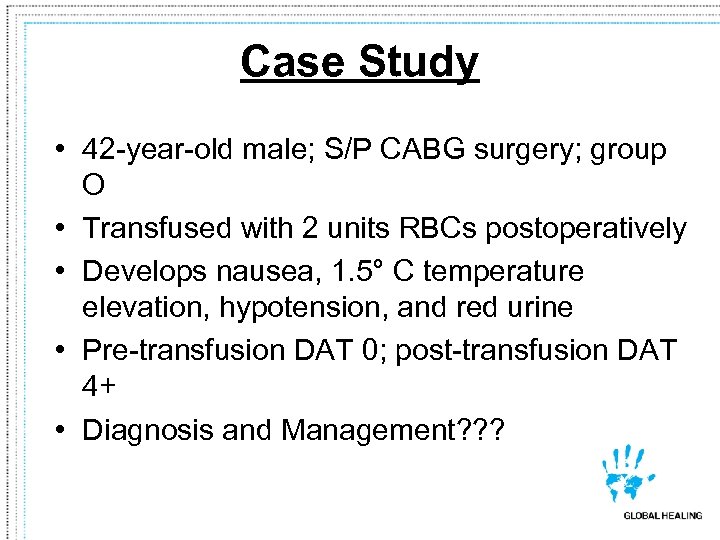 Case Study

• 42-year-old male; S/P CABG surgery; group O
• Transfused with 2 units RBCs postoperatively
• Develops nausea, 1.5° C temperature elevation, hypotension, and red urine
• Pre-transfusion DAT 0; post-transfusion DAT 4+
• Diagnosis and Management???

GLOBAL HEALING